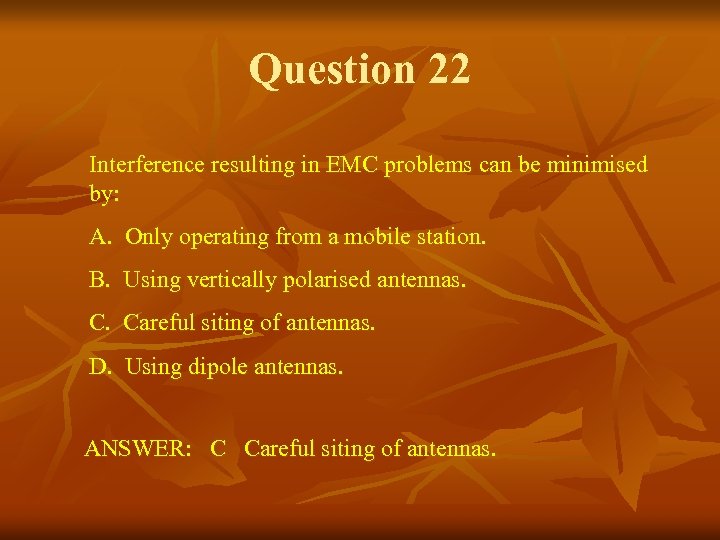 Question 22

Interference resulting in EMC problems can be minimised by:

A. Only operating from a mobile station.

B. Using vertically polarised antennas.

C. Careful siting of antennas.

D. Using dipole antennas.

ANSWER: C Careful siting of antennas.